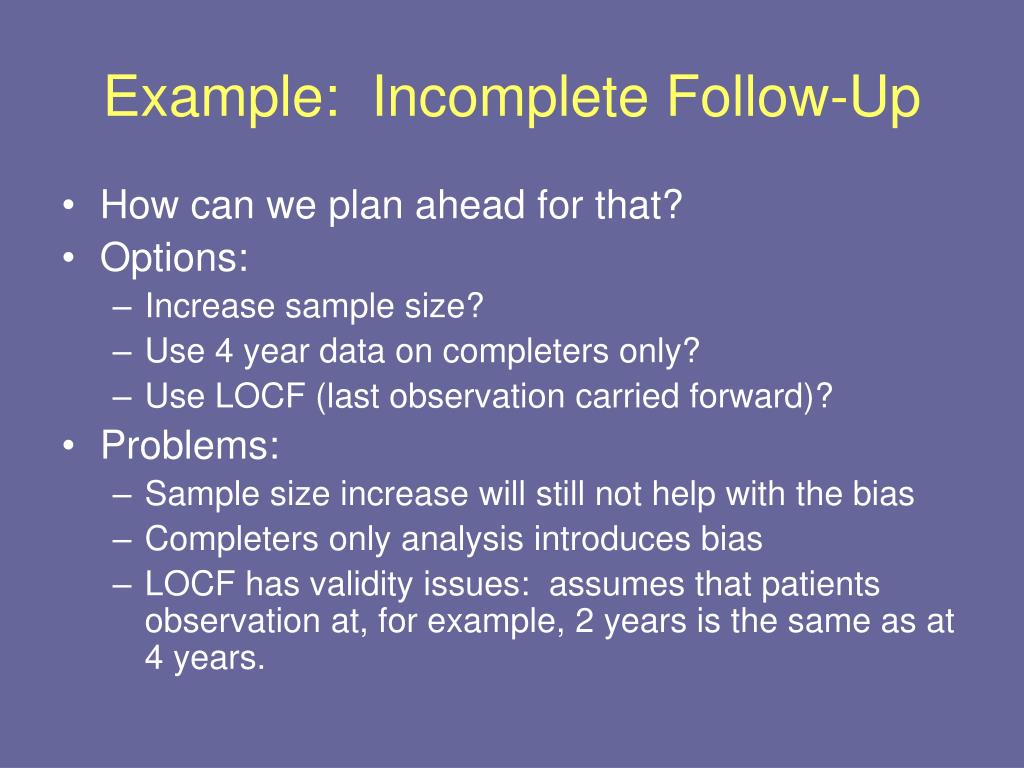 Example:  Incomplete Follow-Up

• How can we plan ahead for that?
• Options:
  – Increase sample size?
  – Use 4 year data on completers only?
  – Use LOCF (last observation carried forward)?
• Problems:
  – Sample size increase will still not help with the bias
  – Completers only analysis introduces bias
  – LOCF has validity issues:  assumes that patients observation at, for example, 2 years is the same as at 4 years.